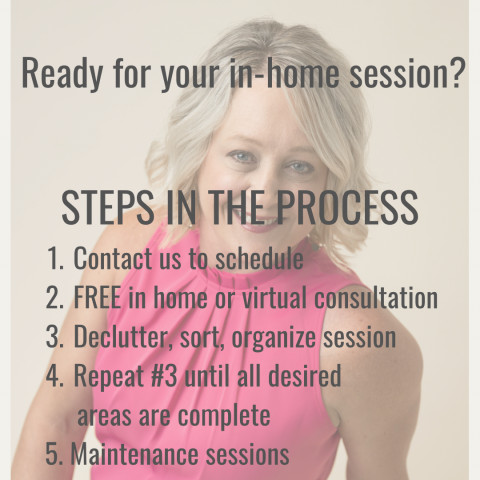 Ready for your in-home session?

STEPS IN THE PROCESS

1. Contact us to schedule
2. FREE in home or virtual consultation
3. Declutter, sort, organize session
4. Repeat #3 until all desired areas are complete
5. Maintenance sessions